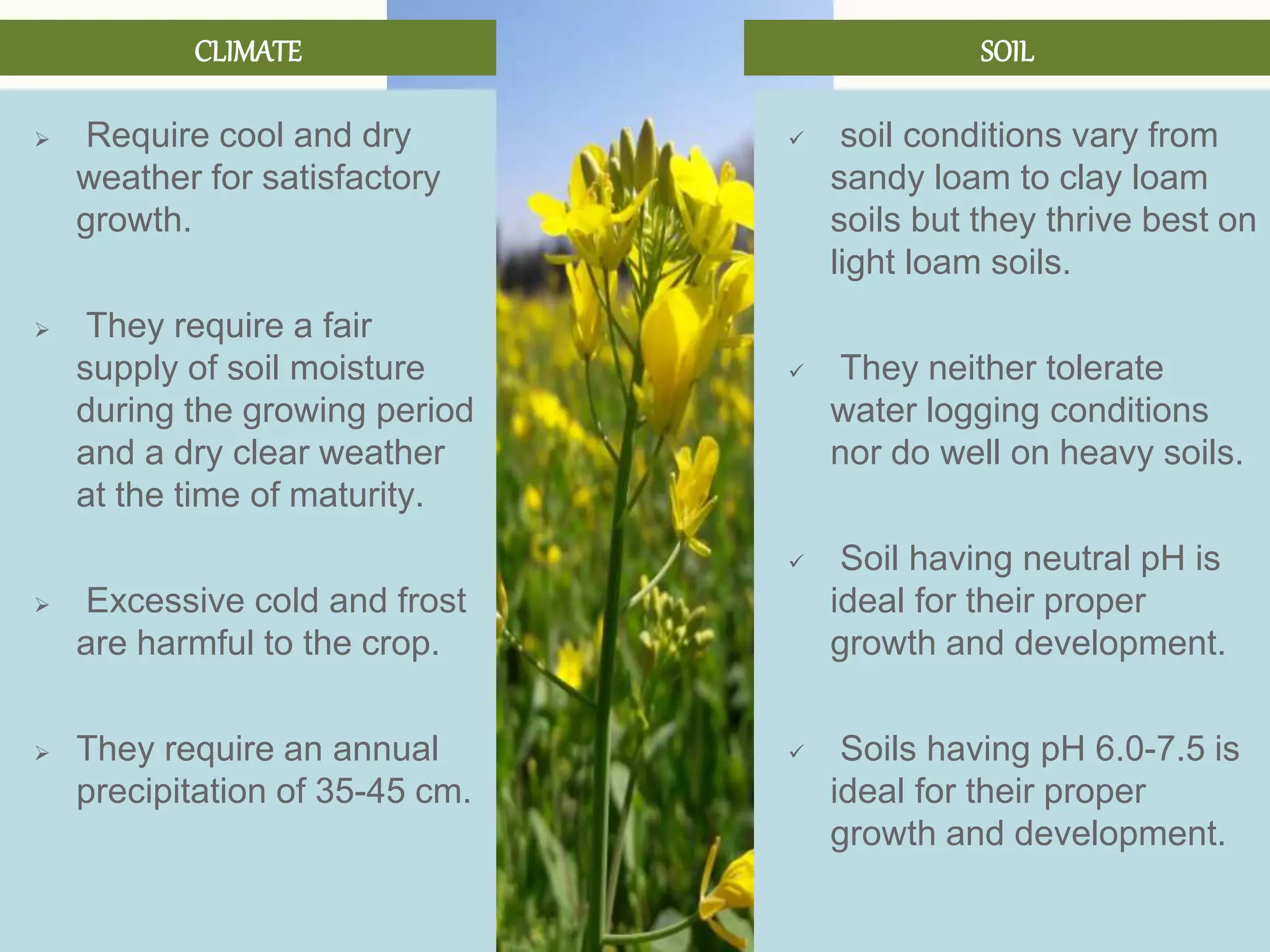 CLIMATE

➢ Require cool and dry weather for satisfactory growth.

➢ They require a fair supply of soil moisture during the growing period and a dry clear weather at the time of maturity.

➢ Excessive cold and frost are harmful to the crop.

➢ They require an annual precipitation of 35-45 cm.

SOIL

✓ soil conditions vary from sandy loam to clay loam soils but they thrive best on light loam soils.

✓ They neither tolerate water logging conditions nor do well on heavy soils.

✓ Soil having neutral pH is ideal for their proper growth and development.

✓ Soils having pH 6.0-7.5 is ideal for their proper growth and development.